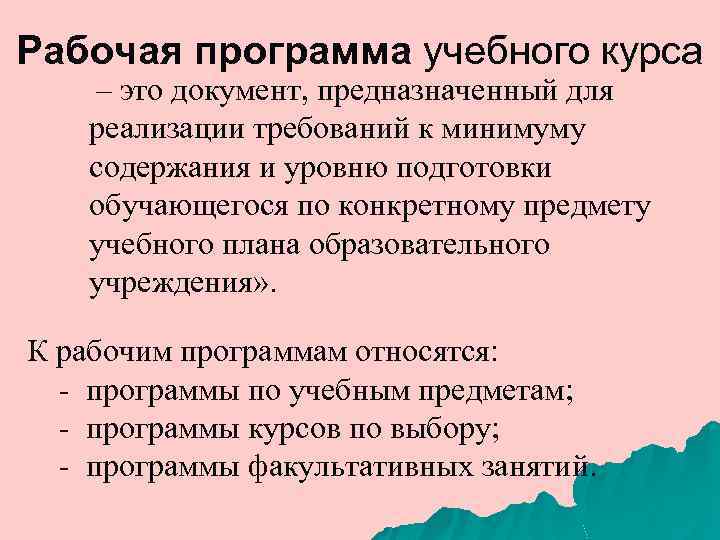 Рабочая программа учебного курса

– это документ, предназначенный для реализации требований к минимуму содержания и уровню подготовки обучающегося по конкретному предмету учебного плана образовательного учреждения».

К рабочим программам относятся:
- программы по учебным предметам;
- программы курсов по выбору;
- программы факультативных занятий.